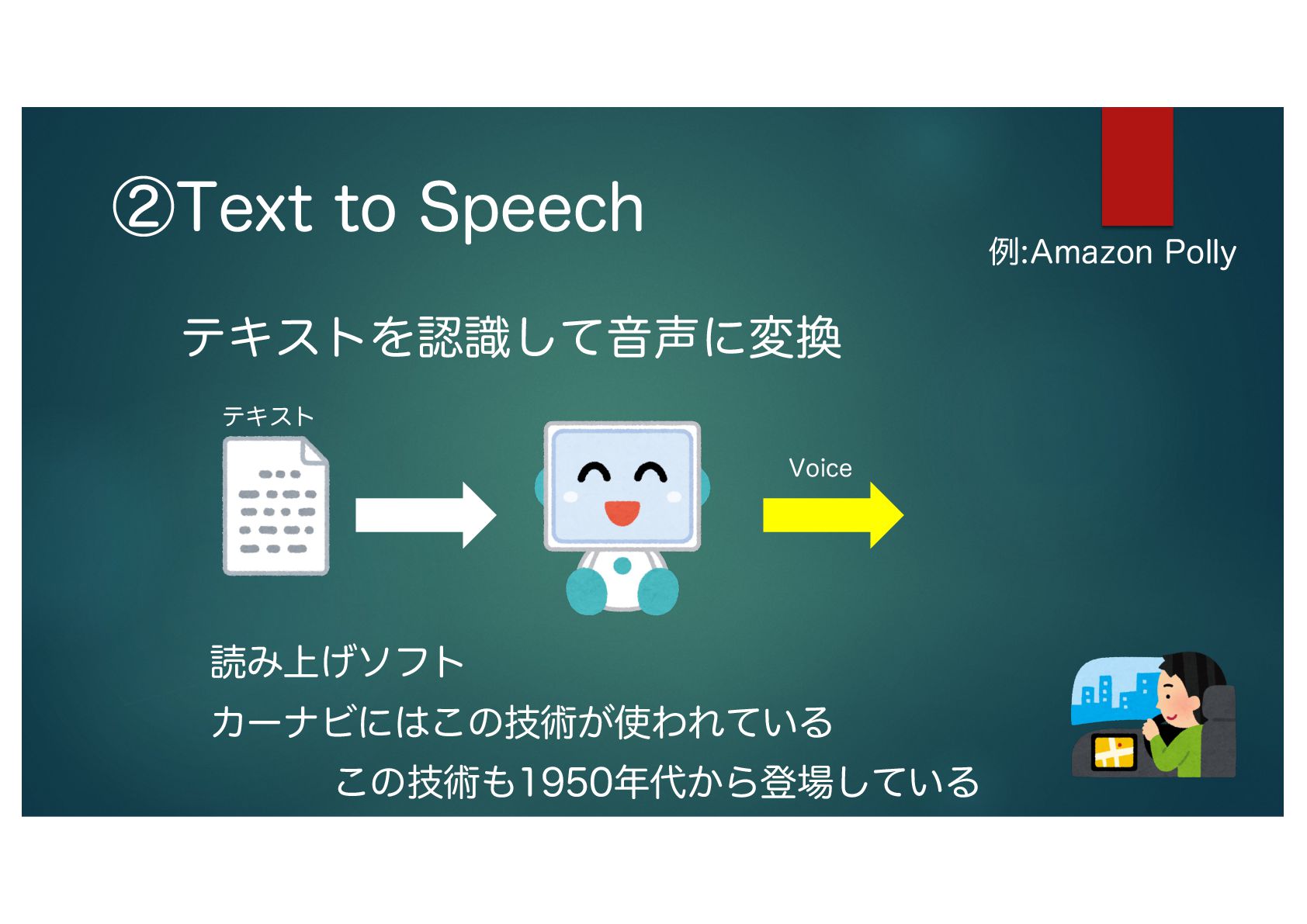 ②Text to Speech

例:Amazon Polly

テキストを認識して音声に変換

テキスト

Voice

読み上げソフト

カーナビにはこの技術が使われている

この技術も1950年代から登場している